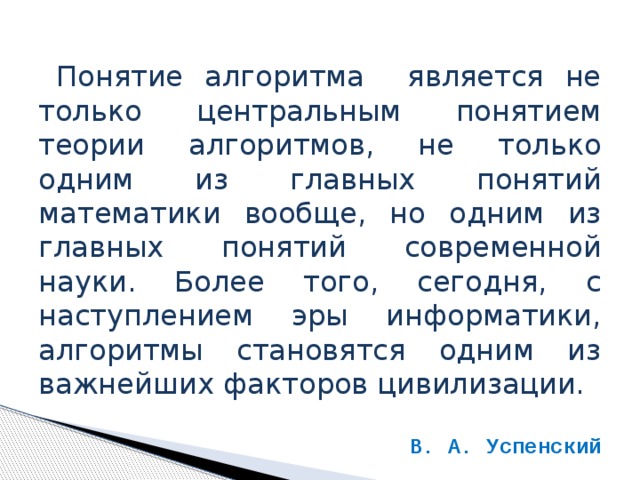 Понятие алгоритма является не только центральным понятием теории алгоритмов, не только одним из главных понятий математики вообще, но одним из главных понятий современной науки. Более того, сегодня, с наступлением эры информатики, алгоритмы становятся одним из важнейших факторов цивилизации.

В. А. Успенский